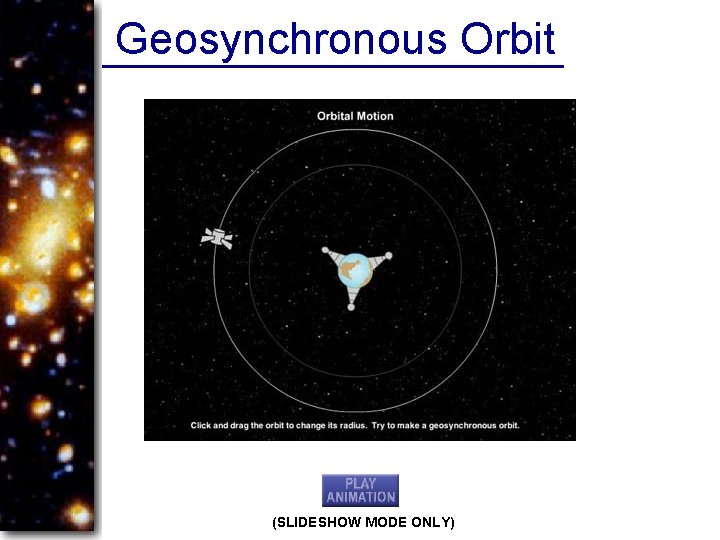 Geosynchronous Orbit

Orbital Motion

Click and drag the orbit to change its radius. Try to make a geosynchronous orbit.

PLAY ANIMATION

(SLIDESHOW MODE ONLY)